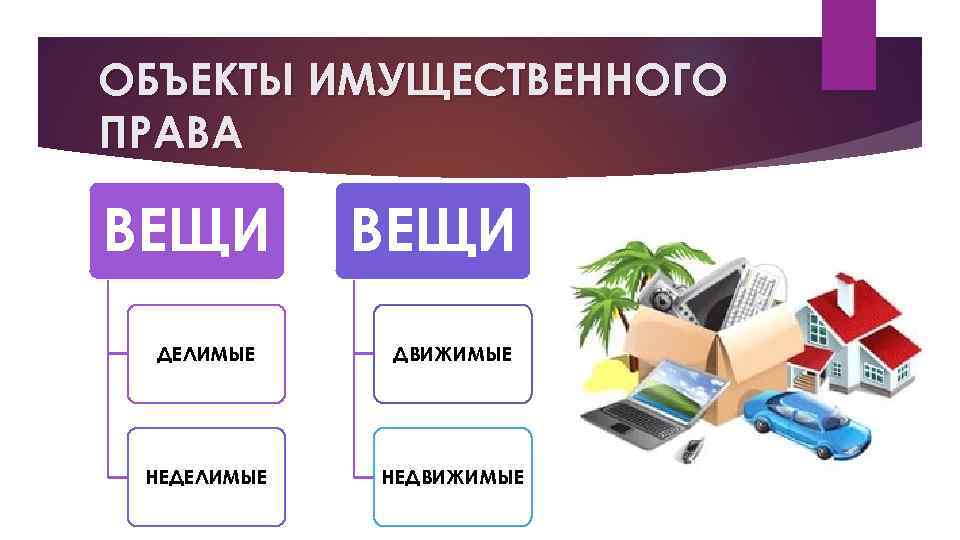 ОБЪЕКТЫ ИМУЩЕСТВЕННОГО ПРАВА

ВЕЩИ

ДЕЛИМЫЕ

НЕДЕЛИМЫЕ

ВЕЩИ

ДВИЖИМЫЕ

НЕДВИЖИМЫЕ